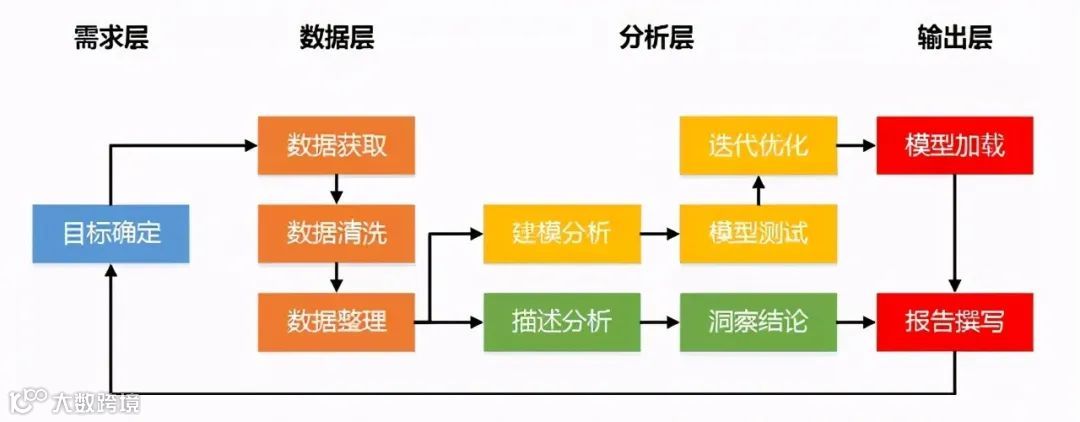 需求层

数据层

分析层

输出层

目标确定

数据获取

数据清洗

数据整理

建模分析

描述分析

迭代优化

模型测试

洞察结论

模型加载

报告撰写

大数跨境